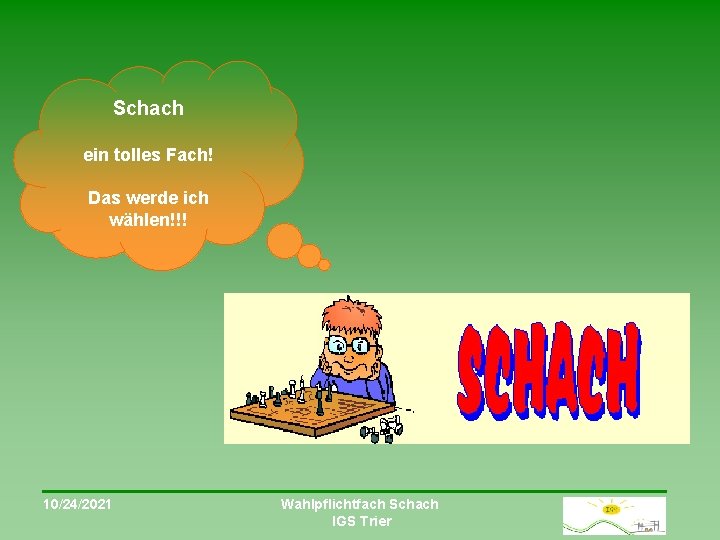 Schach

ein tolles Fach!

Das werde ich wählen!!!

SCHACH

10/24/2021

Wahlpflichtfach Schach
IGS Trier